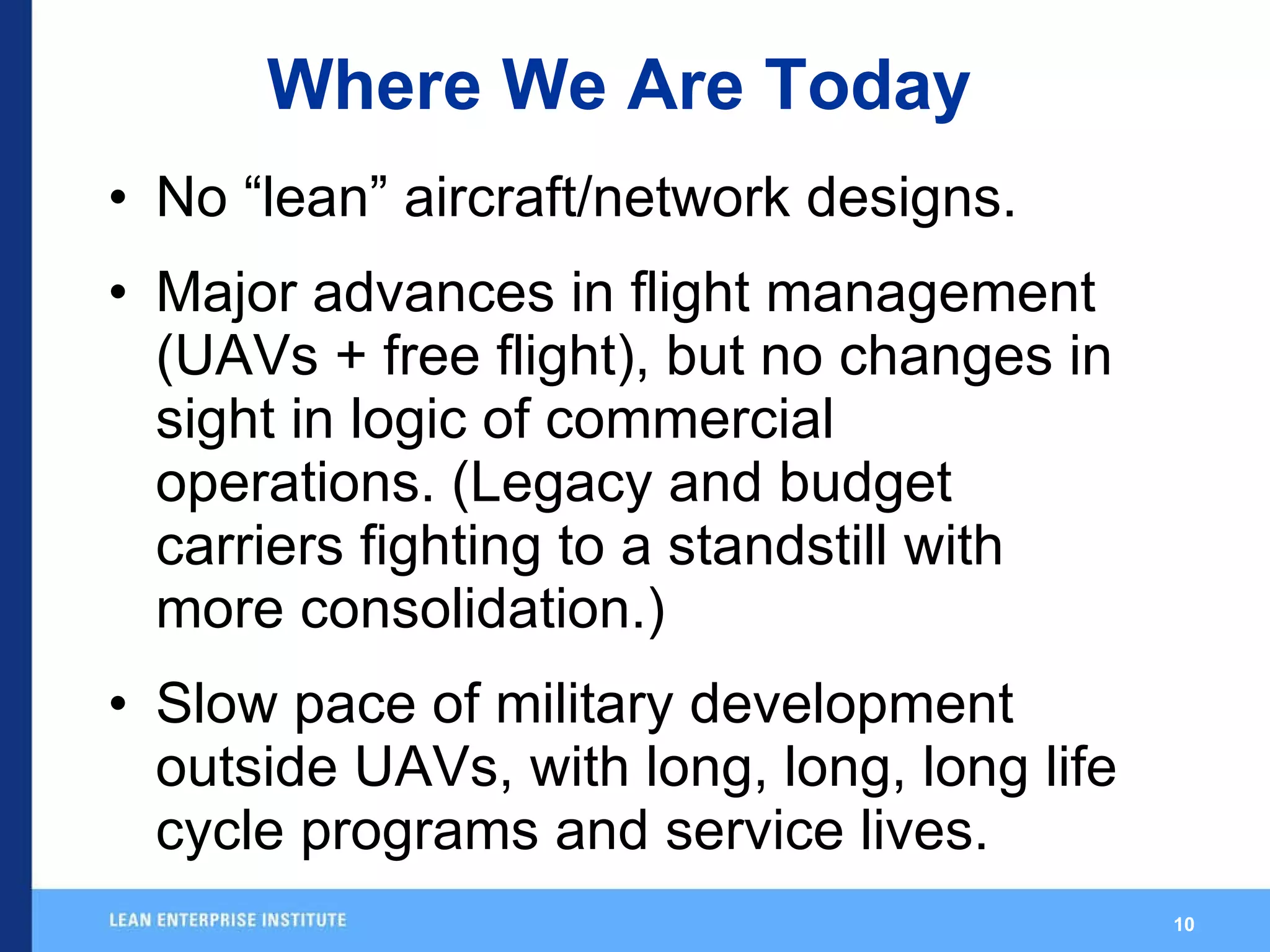 Where We Are Today

• No “lean” aircraft/network designs.

• Major advances in flight management (UAVs + free flight), but no changes in sight in logic of commercial operations. (Legacy and budget carriers fighting to a standstill with more consolidation.)

• Slow pace of military development outside UAVs, with long, long, long life cycle programs and service lives.

LEAN ENTERPRISE INSTITUTE

10